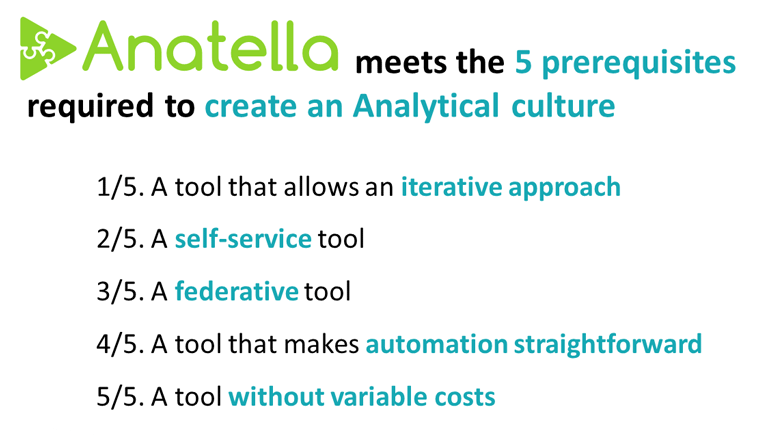 Anatella meets the 5 prerequisites required to create an Analytical culture

1/5. A tool that allows an iterative approach

2/5. A self-service tool

3/5. A federative tool

4/5. A tool that makes automation straightforward

5/5. A tool without variable costs